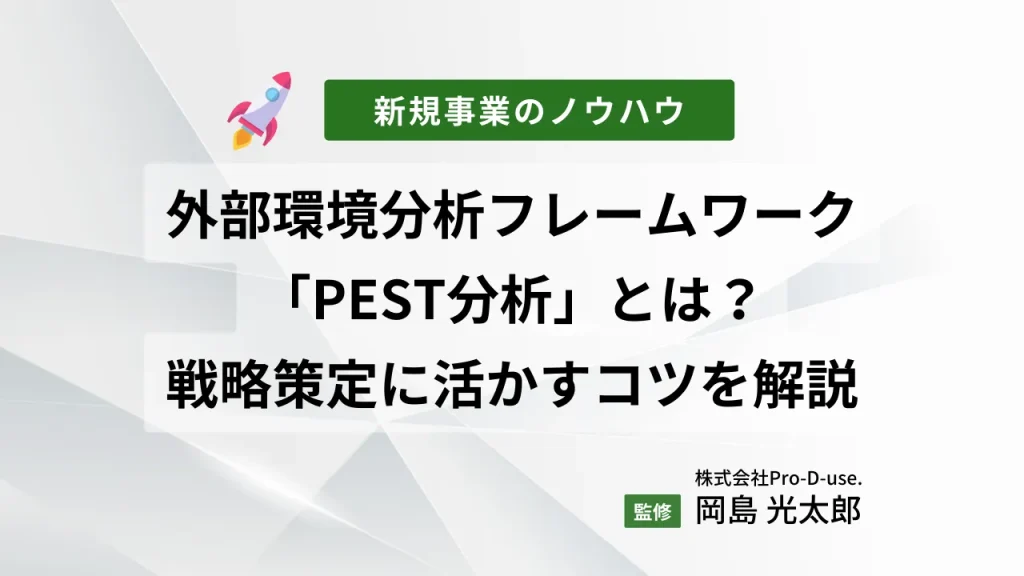 新規事業のノウハウ

外部環境分析フレームワーク
「PEST分析」とは？
戦略策定に活かすコツを解説

株式会社Pro-D-use.
監修 岡島 光太郎